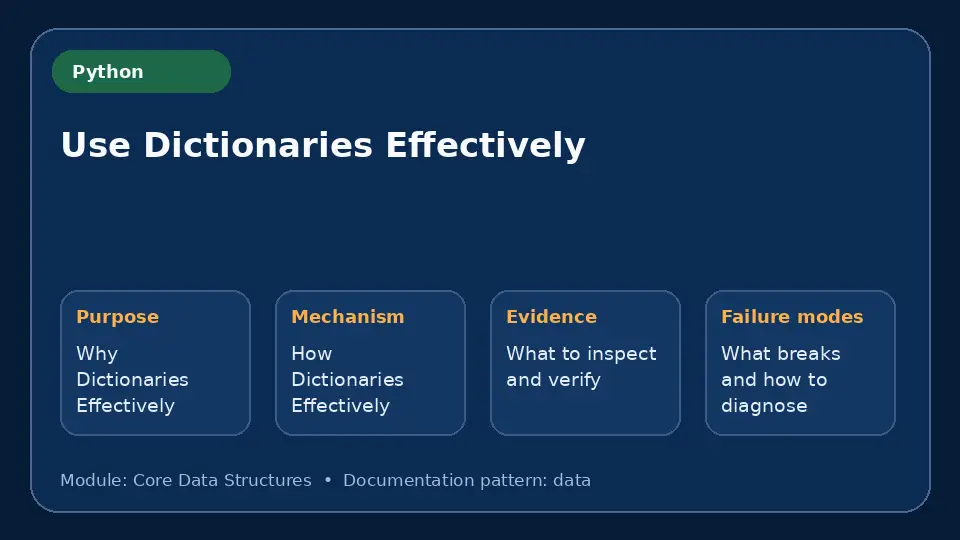 Python

Use Dictionaries Effectively

Purpose
Why Dictionaries Effectively

Mechanism
How Dictionaries Effectively

Evidence
What to inspect and verify

Failure modes
What breaks and how to diagnose

Module: Core Data Structures • Documentation pattern: data